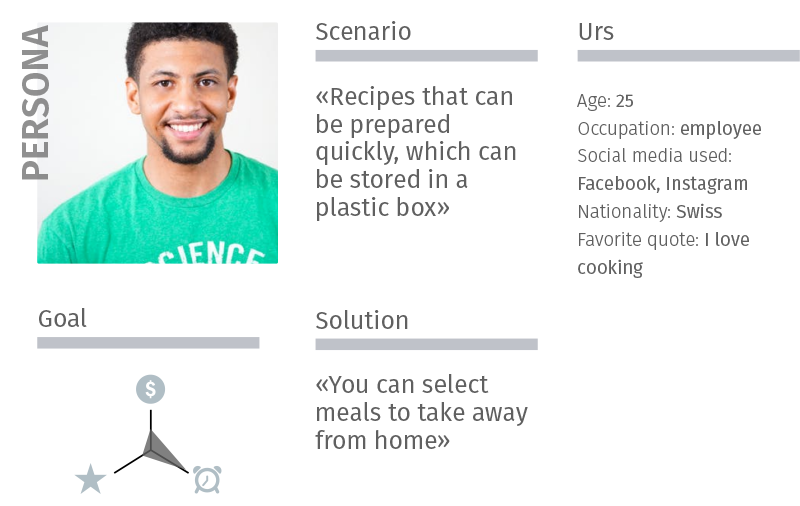 PERSONA

CIENCE

Scenario

«Recipes that can be prepared quickly, which can be stored in a plastic box»

Urs

Age: 25
Occupation: employee
Social media used: Facebook, Instagram
Nationality: Swiss
Favorite quote: I love cooking

Goal

$

Solution

«You can select meals to take away from home»